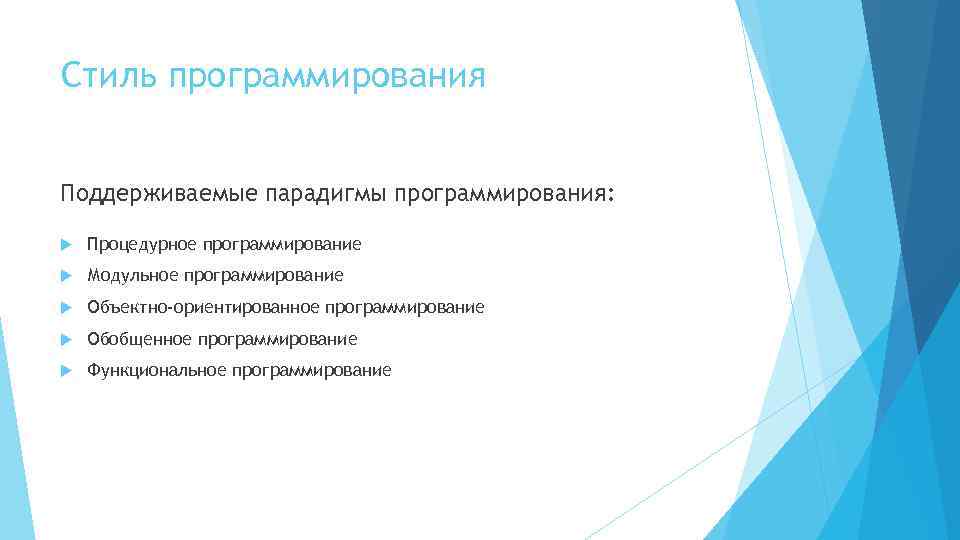 Стиль программирования

Поддерживаемые парадигмы программирования:

Процедурное программирование

Модульное программирование

Объектно-ориентированное программирование

Обобщенное программирование

Функциональное программирование